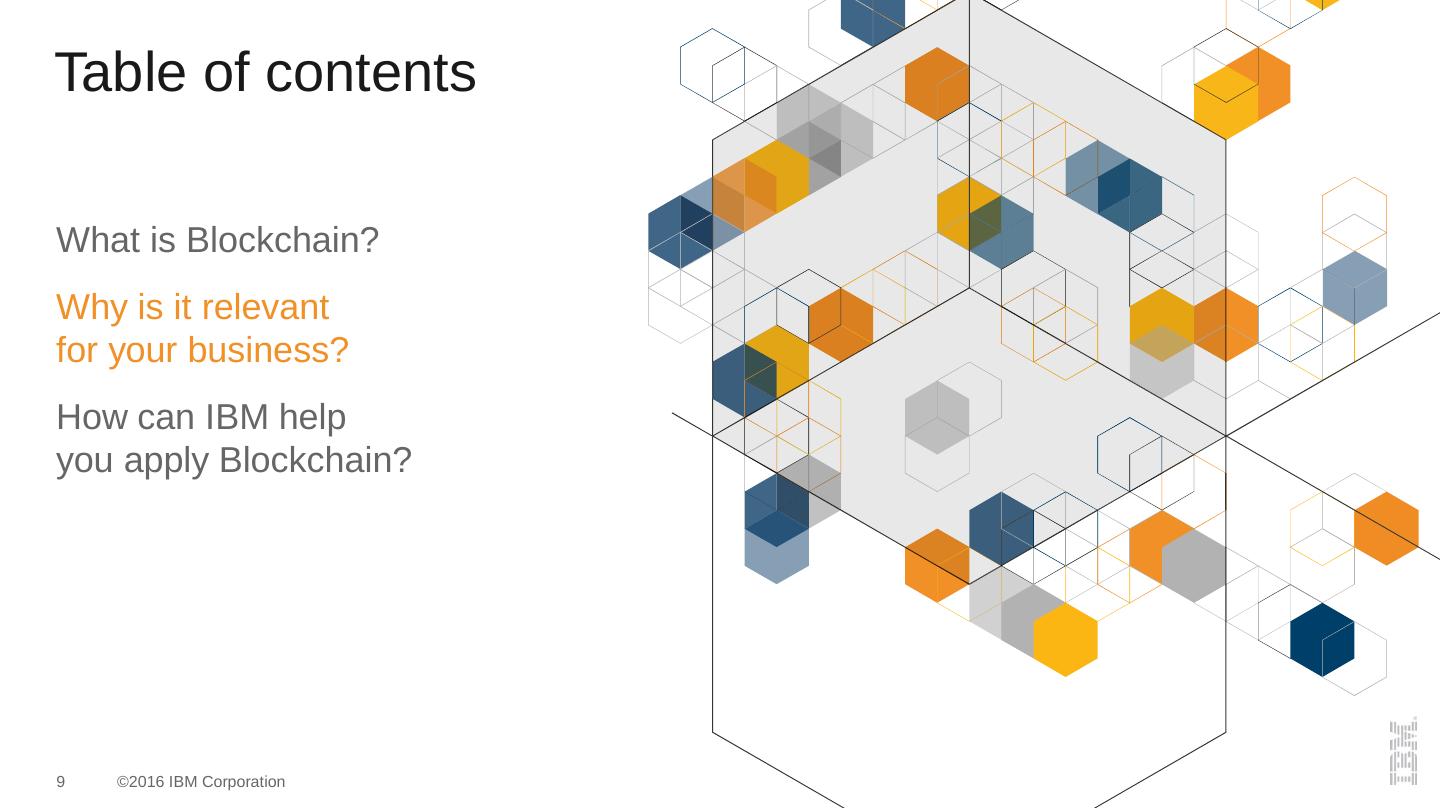 Table of contents

What is Blockchain?

Why is it relevant for your business?

How can IBM help you apply Blockchain?

9 ©2016 IBM Corporation

IBM